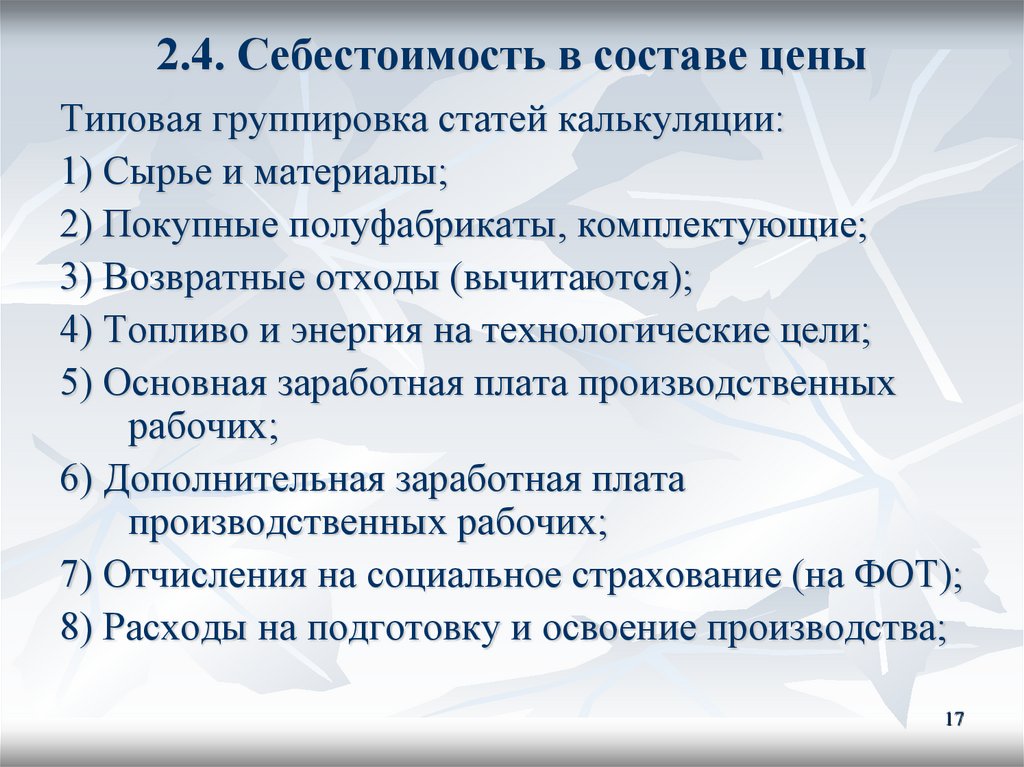 2.4. Себестоимость в составе цены

Типовая группировка статей калькуляции:

1) Сырье и материалы;

2) Покупные полуфабрикаты, комплектующие;

3) Возвратные отходы (вычитаются);

4) Топливо и энергия на технологические цели;

5) Основная заработная плата производственных рабочих;

6) Дополнительная заработная плата производственных рабочих;

7) Отчисления на социальное страхование (на ФОТ);

8) Расходы на подготовку и освоение производства;

17